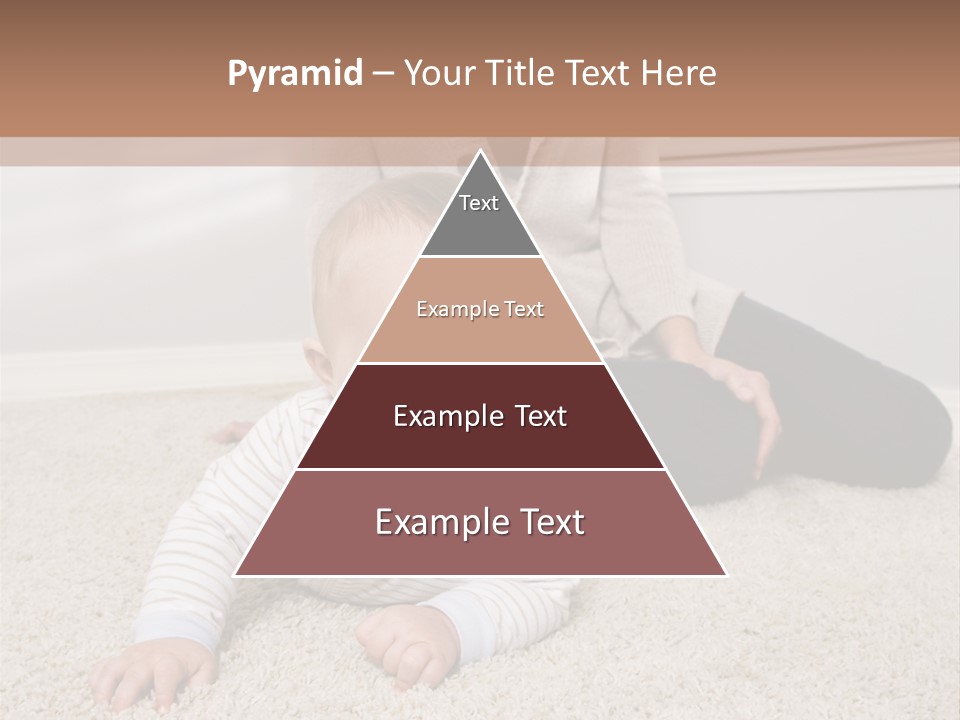 Pyramid – Your Title Text Here

Text

Example Text

Example Text

Example Text